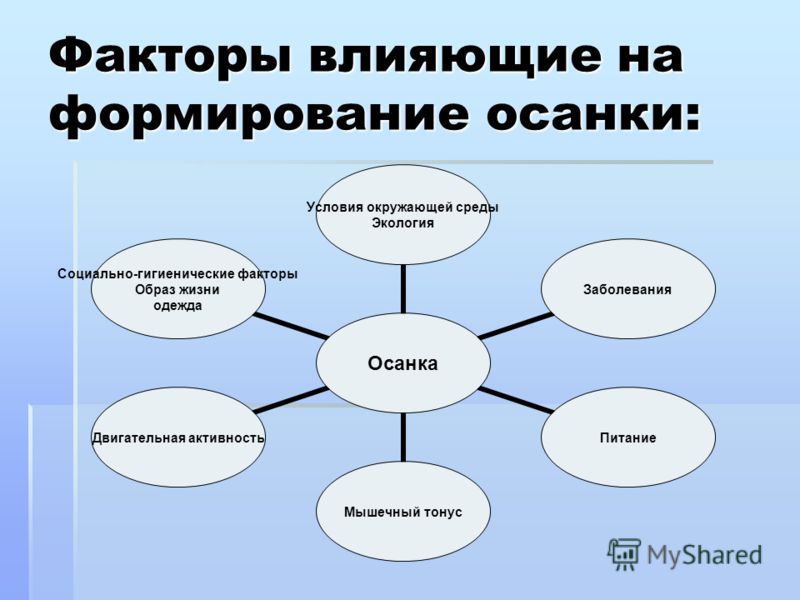 Факторы влияющие на формирование осанки:

Условия окружающей среды
Экология

Социально-гигиенические факторы
Образ жизни
одежда

Заболевания

Осанка

Двигательная активность

Питание

Мышечный тонус

MyShared